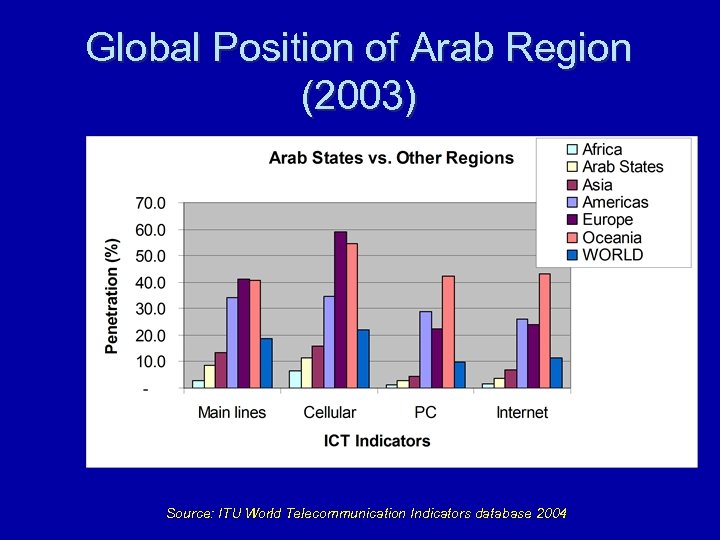 Global Position of Arab Region (2003)

Arab States vs. Other Regions

Africa
Arab States
Asia
Americas
Europe
Oceania
WORLD

Penetration (%)

70.0
60.0
50.0
40.0
30.0
20.0
10.0
-

Main lines
Cellular
PC
Internet

ICT Indicators

Source: ITU World Telecommunication Indicators database 2004